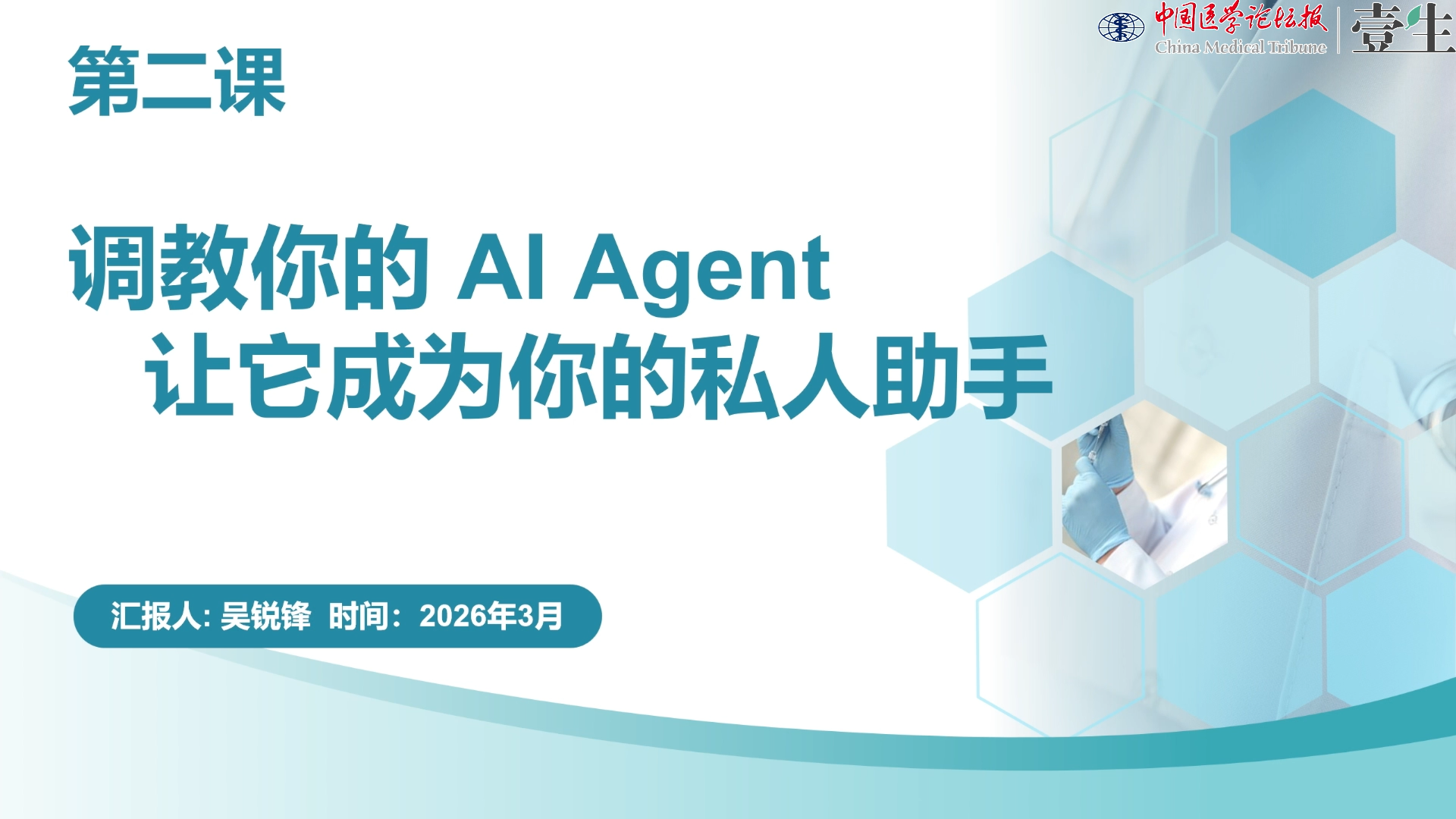 中国医学论坛报
China Medical Tribune
壹生

第二课

调教你的 AI Agent
让它成为你的私人助手

汇报人: 吴锐锋 时间：2026年3月